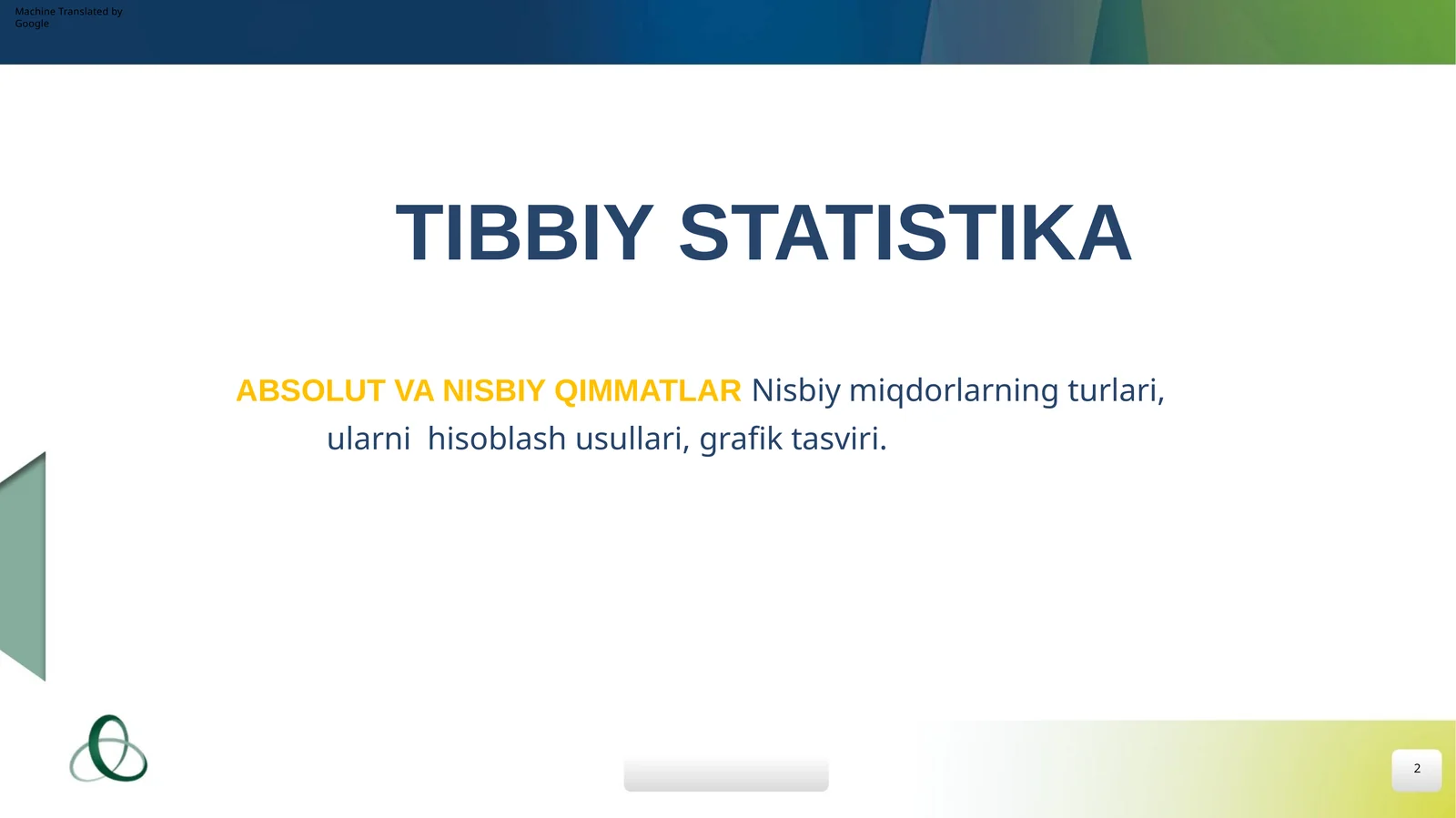 Machine Translated by Google

TIBBIY STATISTIKA

ABSOLUT VA NISBIY QIMMATLAR Nisbiy miqdorlarning turlari, ularni hisoblash usullari, grafik tasviri.

2